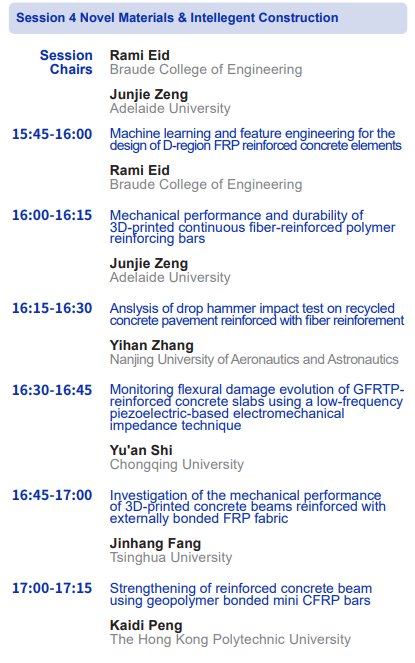 Session 4 Novel Materials & Intellegent Construction

Session Chairs

Rami Eid
Braude College of Engineering

Junjie Zeng
Adelaide University

15:45-16:00

Machine learning and feature engineering for the design of D-region FRP reinforced concrete elements

Rami Eid
Braude College of Engineering

16:00-16:15

Mechanical performance and durability of 3D-printed continuous fiber-reinforced polymer reinforcing bars

Junjie Zeng
Adelaide University

16:15-16:30

Anslysis of drop hammer impact test on recycled concrete pavement reinforced with fiber reinforement

Yihan Zhang
Nanjing University of Aeronautics and Astronautics

16:30-16:45

Monitoring flexural damage evolution of GFRTP-reinforced concrete slabs using a low-frequency piezoelectric-based electromechanical impedance technique

Yu'an Shi
Chongqing University

16:45-17:00

Investigation of the mechanical performance of 3D-printed concrete beams reinforced with externally bonded FRP fabric

Jinhang Fang
Tsinghua University

17:00-17:15

Strengthening of reinforced concrete beam using geopolymer bonded mini CFRP bars

Kaidi Peng
The Hong Kong Polytechnic University